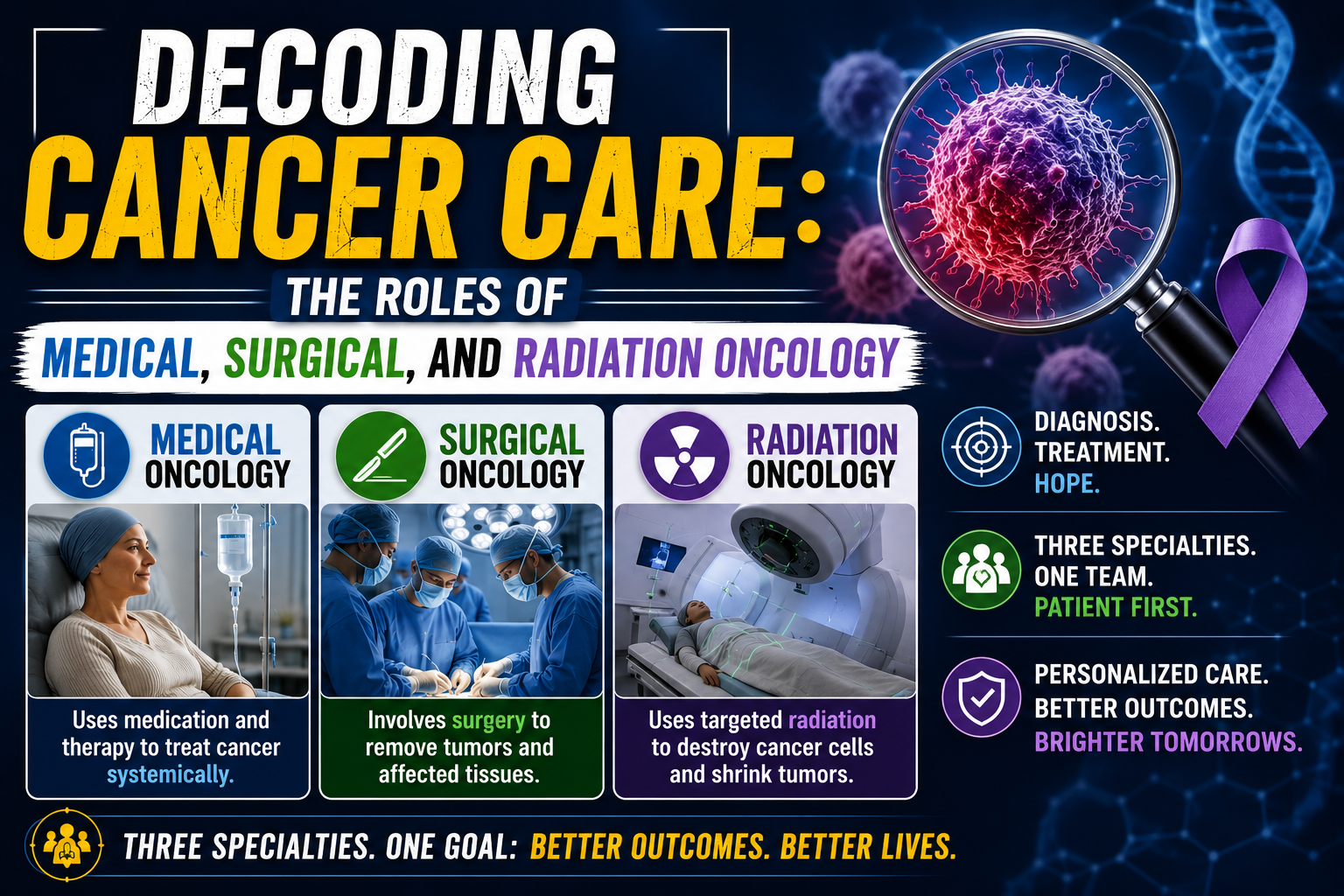 DECODING CANCER CARE:

THE ROLES OF

MEDICAL, SURGICAL, AND RADIATION ONCOLOGY

MEDICAL ONCOLOGY

Uses medication and therapy to treat cancer systemically.

SURGICAL ONCOLOGY

Involves surgery to remove tumors and affected tissues.

RADIATION ONCOLOGY

Uses targeted radiation to destroy cancer cells and shrink tumors.

DIAGNOSIS. TREATMENT. HOPE.

THREE SPECIALTIES. ONE TEAM. PATIENT FIRST.

PERSONALIZED CARE. BETTER OUTCOMES. BRIGHTER TOMORROWS.

THREE SPECIALTIES. ONE GOAL: BETTER OUTCOMES. BETTER LIVES.